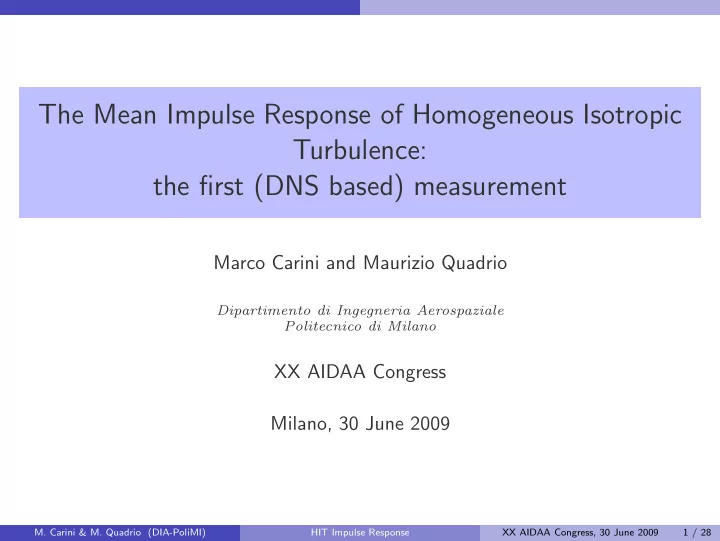 The Mean Impulse Response of Homogeneous Isotropic Turbulence:
the first (DNS based) measurement

Marco Carini and Maurizio Quadrio

Dipartimento di Ingegneria Aerospaziale
Politecnico di Milano

XX AIDAA Congress

Milano, 30 June 2009

M. Carini & M. Quadrio (DIA-PoliMI) HIT Impulse Response XX AIDAA Congress, 30 June 2009 1 / 28